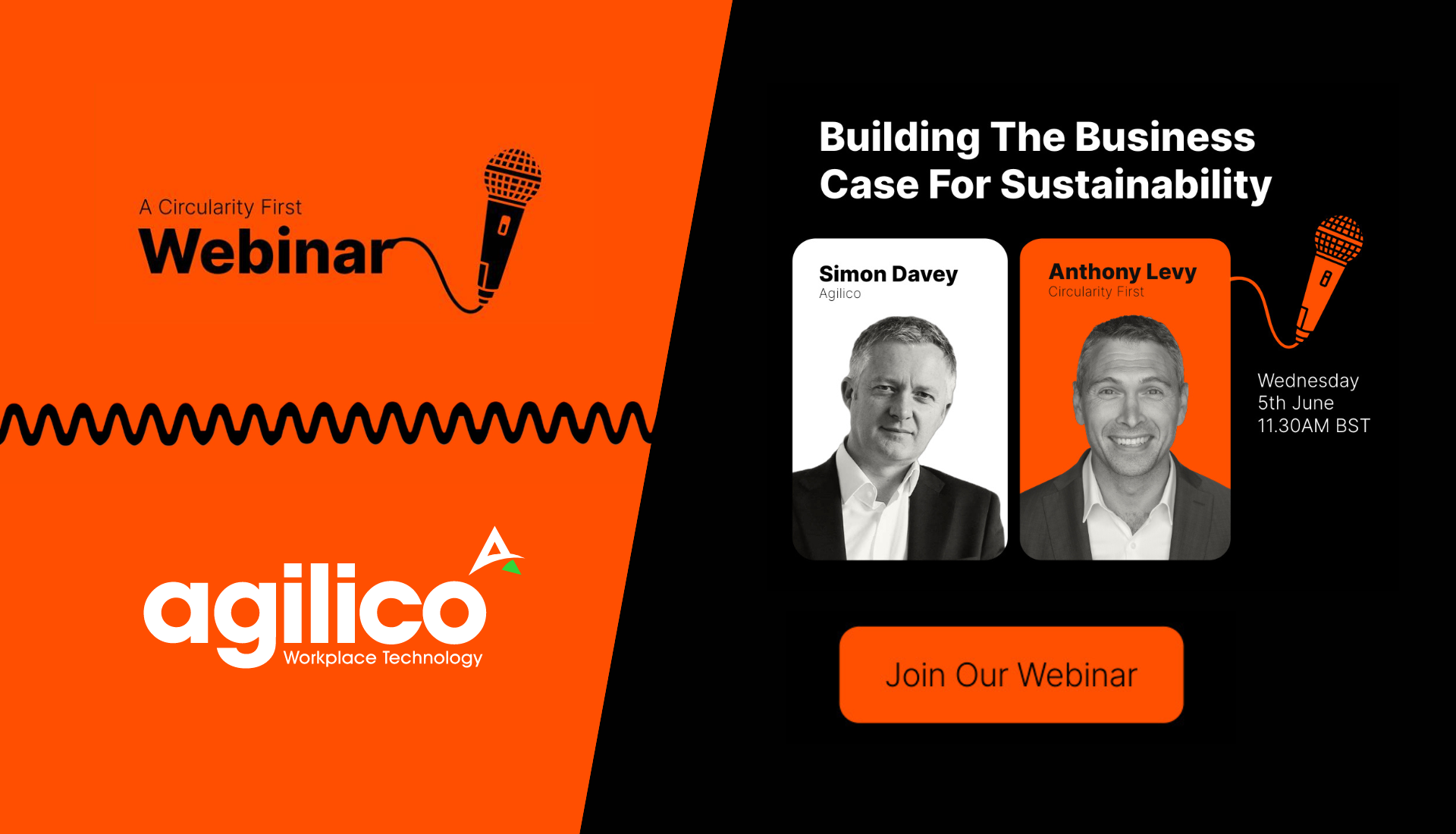 A Circularity First
Webinar

agilico
Workplace Technology

Building The Business Case For Sustainability

Simon Davey
Agilico

Anthony Levy
Circularity First

Wednesday
5th June
11.30AM BST

Join Our Webinar